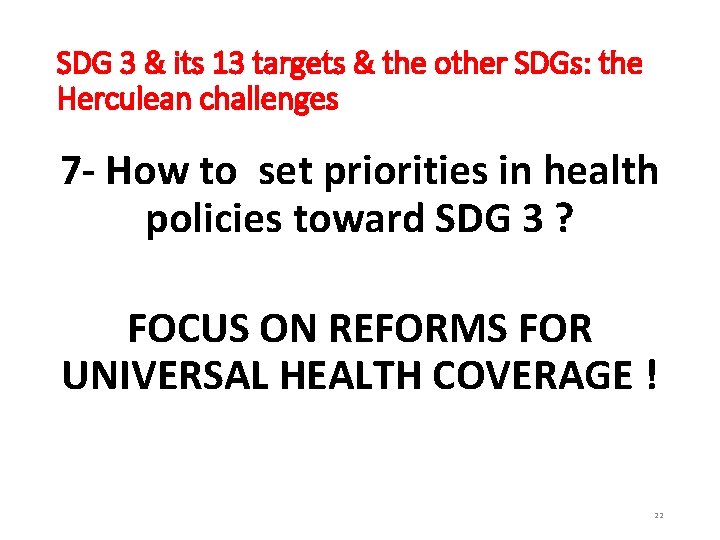 SDG 3 & its 13 targets & the other SDGs: the Herculean challenges

7- How to set priorities in health policies toward SDG 3 ?

FOCUS ON REFORMS FOR UNIVERSAL HEALTH COVERAGE !

22